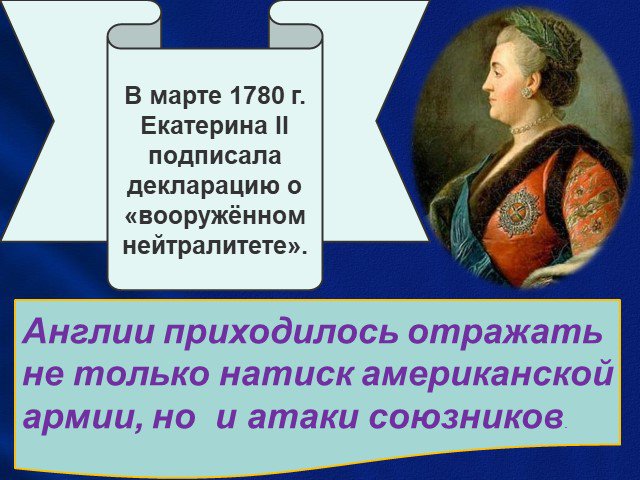 В марте 1780 г. Екатерина II подписала декларацию о «вооружённом нейтралитете».

Англии приходилось отражать не только натиск американской армии, но и атаки союзников.